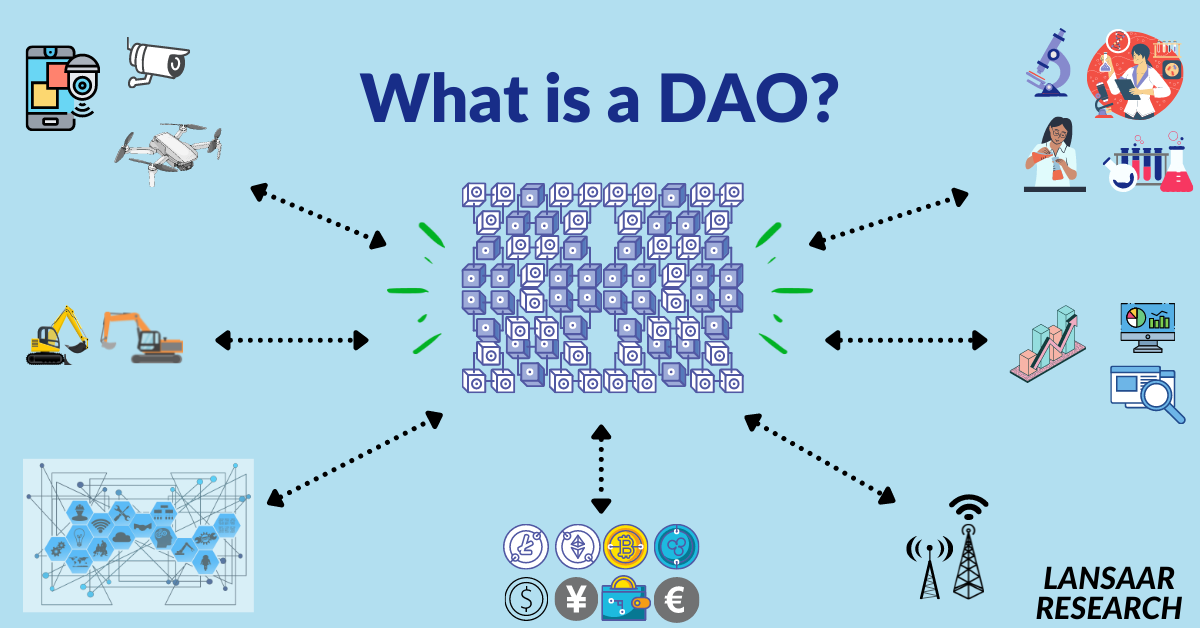 What is a DAO?

LANSAAR RESEARCH